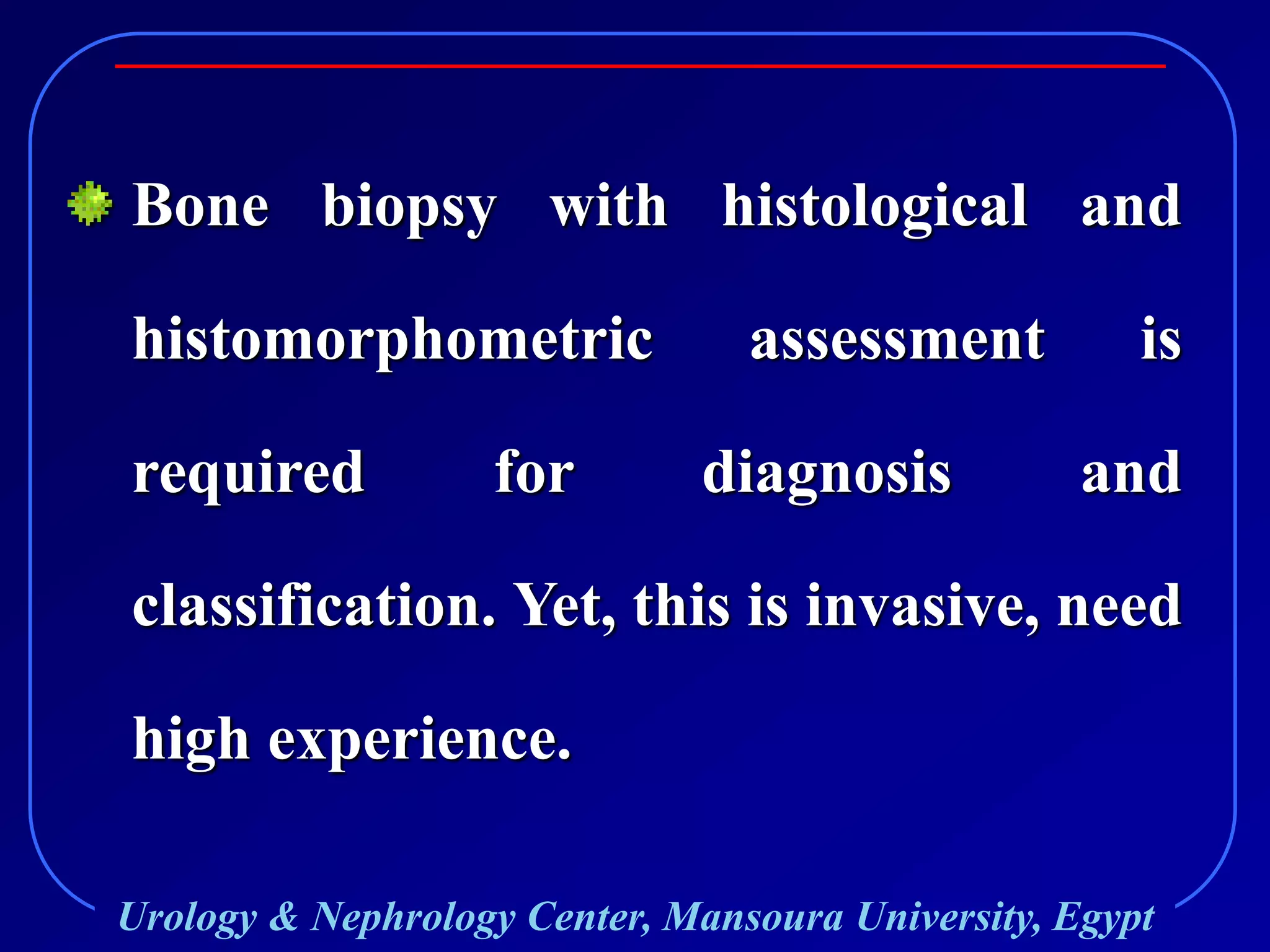 Bone biopsy with histological and histomorphometric assessment is required for diagnosis and classification. Yet, this is invasive, need high experience.

Urology & Nephrology Center, Mansoura University, Egypt